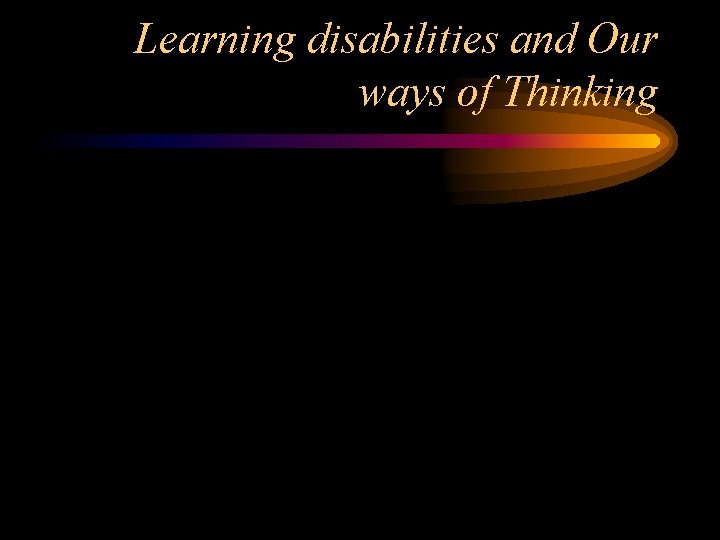 Learning disabilities and Our ways of Thinking